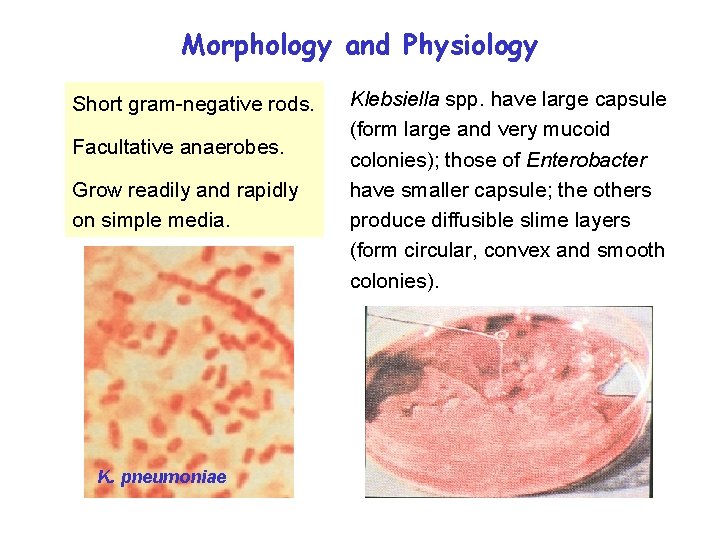 Morphology and Physiology

Short gram-negative rods.

Facultative anaerobes.

Grow readily and rapidly on simple media.

K. pneumoniae

Klebsiella spp. have large capsule (form large and very mucoid colonies); those of Enterobacter have smaller capsule; the others produce diffusible slime layers (form circular, convex and smooth colonies).